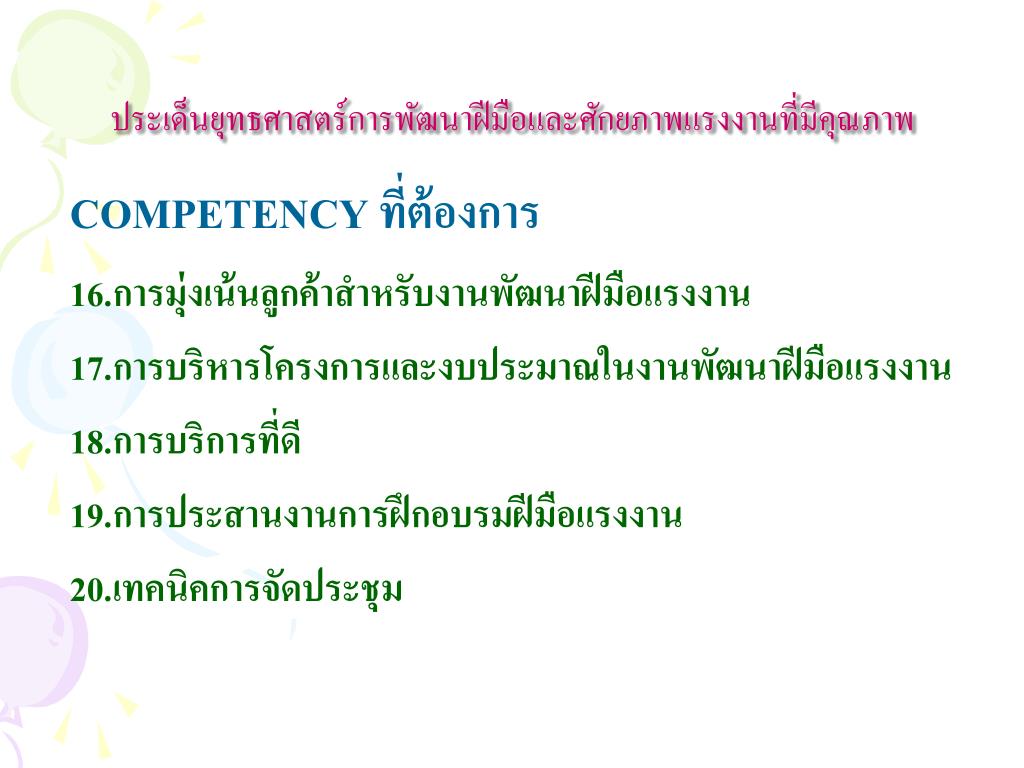 ประเด็นยุทธศาสตร์การพัฒนาฝีมือและศักยภาพแรงงานที่มีคุณภาพ

COMPETENCY ที่ต้องการ

16.การมุ่งเน้นลูกค้าสำหรับงานพัฒนาฝีมือแรงงาน

17.การบริหารโครงการและงบประมาณในงานพัฒนาฝีมือแรงงาน

18.การบริการที่ดี

19.การประสานงานการฝึกอบรมฝีมือแรงงาน

20.เทคนิคการจัดประชุม